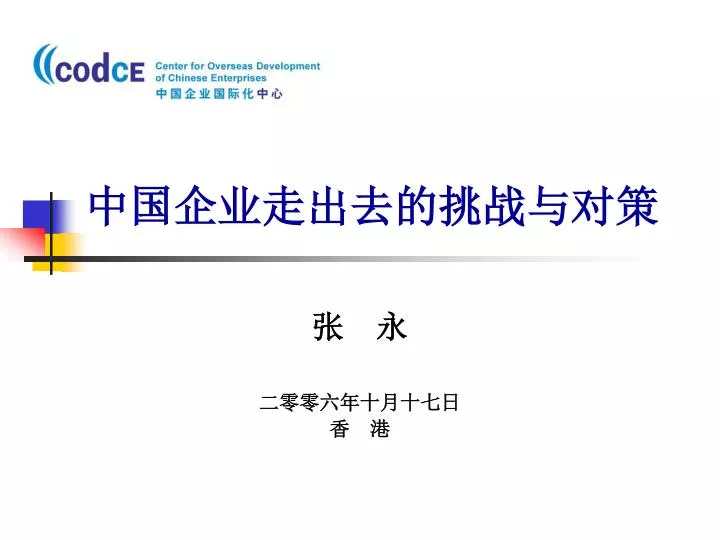 codcE Center for Overseas Development of Chinese Enterprises
中国企业国际化中心

中国企业走出去的挑战与对策

张 永

二零零六年十月十七日
香 港